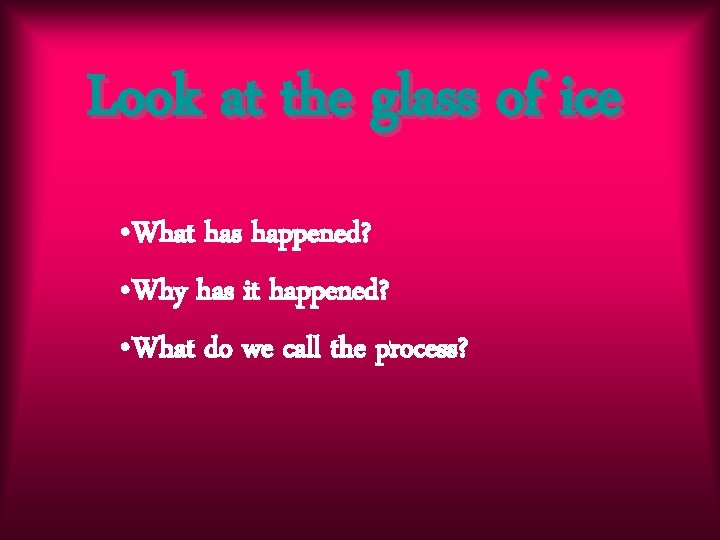 Look at the glass of ice

•What has happened?

•Why has it happened?

•What do we call the process?